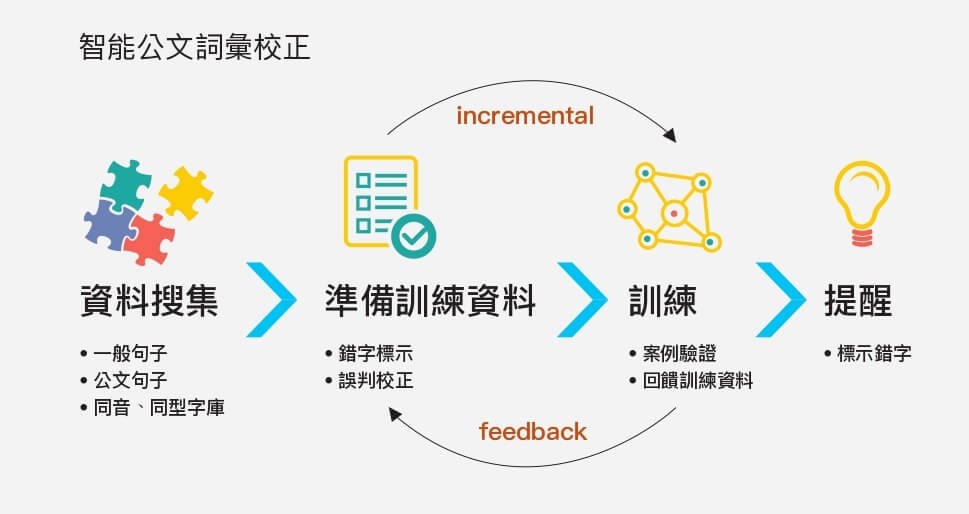 智能公文詞彙校正

incremental

資料搜集
• 一般句子
• 公文句子
• 同音、同型字庫

準備訓練資料
• 錯字標示
• 誤判校正

訓練
• 案例驗證
• 回饋訓練資料

提醒
• 標示錯字

feedback